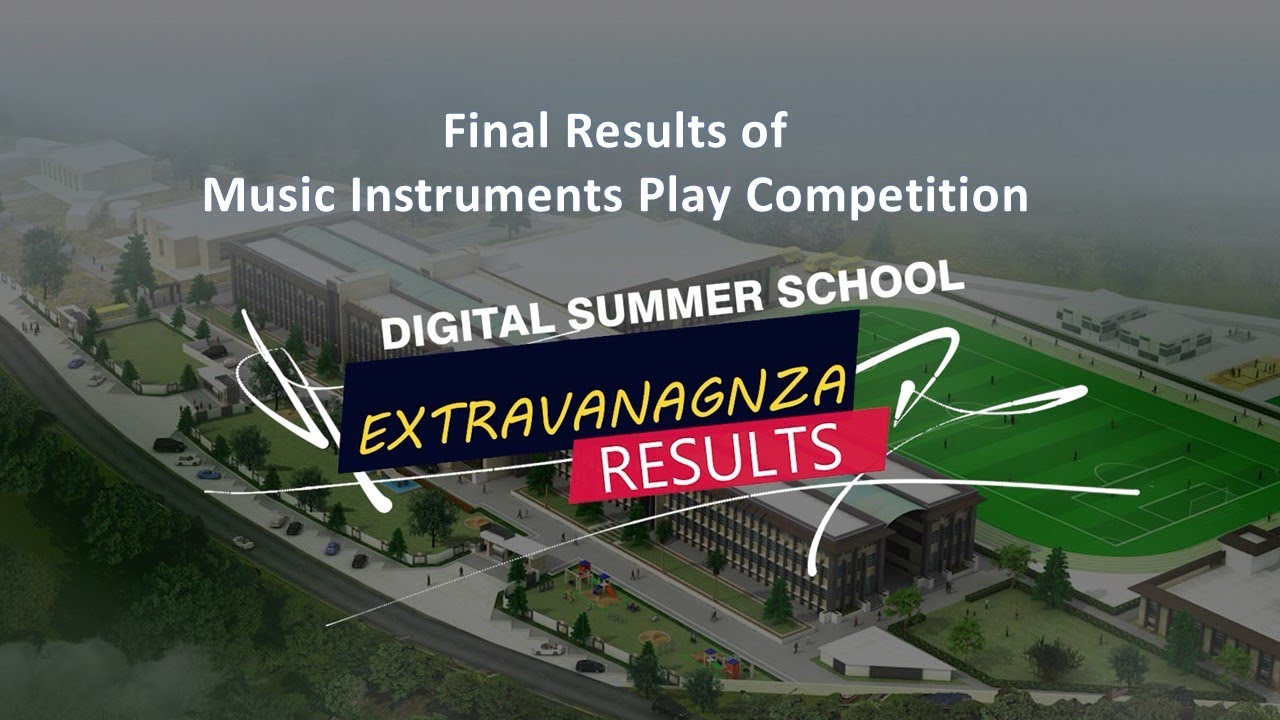 Final Results of
Music Instruments Play Competition

DIGITAL SUMMER SCHOOL
EXTRAVANAGNZA
RESULTS